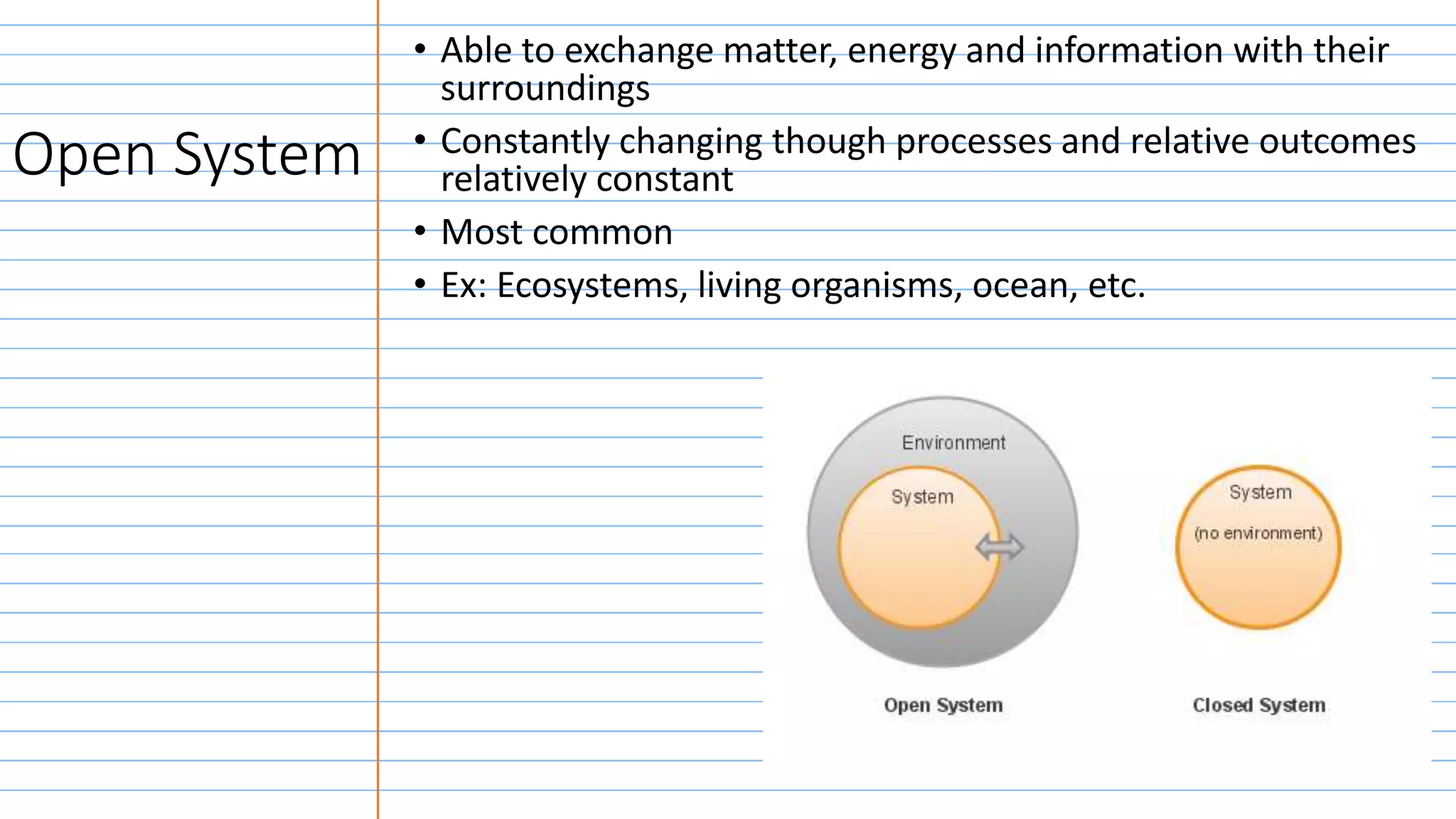 Open System

• Able to exchange matter, energy and information with their surroundings
• Constantly changing though processes and relative outcomes relatively constant
• Most common
• Ex: Ecosystems, living organisms, ocean, etc.

Environment
System
Open System

System
(no environment)
Closed System